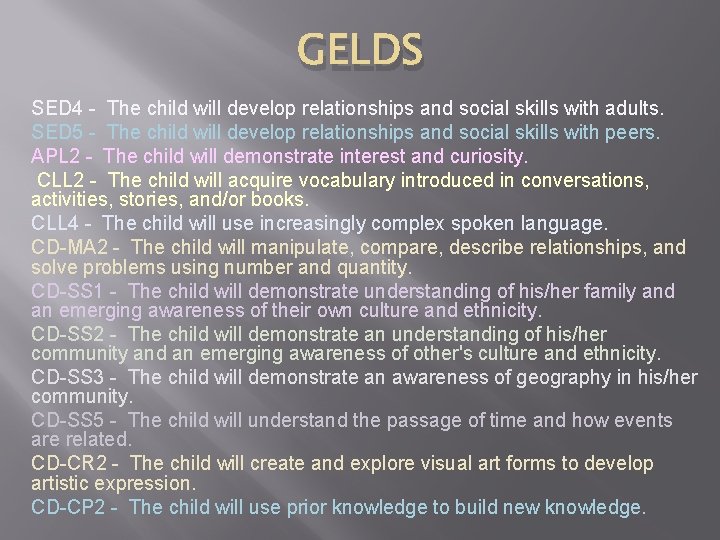 GELDS

SED4 - The child will develop relationships and social skills with adults.

SED5 - The child will develop relationships and social skills with peers.

APL2 - The child will demonstrate interest and curiosity.

CLL2 - The child will acquire vocabulary introduced in conversations, activities, stories, and/or books.

CLL4 - The child will use increasingly complex spoken language.

CD-MA2 - The child will manipulate, compare, describe relationships, and solve problems using number and quantity.

CD-SS1 - The child will demonstrate understanding of his/her family and an emerging awareness of their own culture and ethnicity.

CD-SS2 - The child will demonstrate an understanding of his/her community and an emerging awareness of other's culture and ethnicity.

CD-SS3 - The child will demonstrate an awareness of geography in his/her community.

CD-SS5 - The child will understand the passage of time and how events are related.

CD-CR2 - The child will create and explore visual art forms to develop artistic expression.

CD-CP2 - The child will use prior knowledge to build new knowledge.